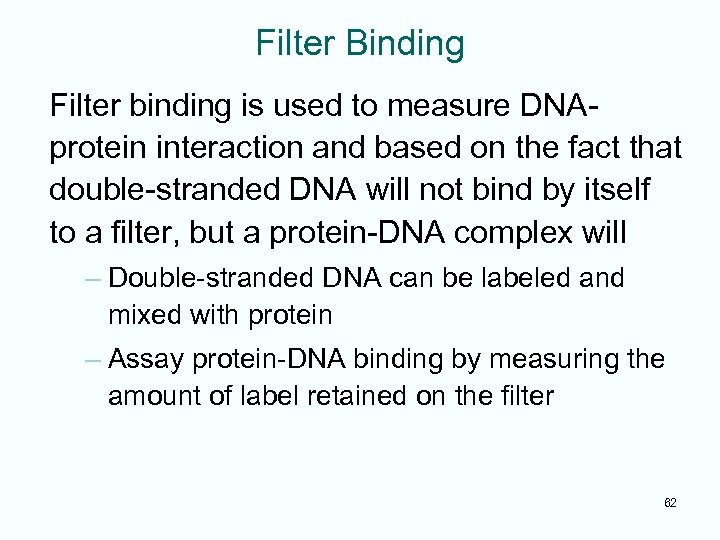 Filter Binding

Filter binding is used to measure DNA-protein interaction and based on the fact that double-stranded DNA will not bind by itself to a filter, but a protein-DNA complex will

– Double-stranded DNA can be labeled and mixed with protein

– Assay protein-DNA binding by measuring the amount of label retained on the filter

62